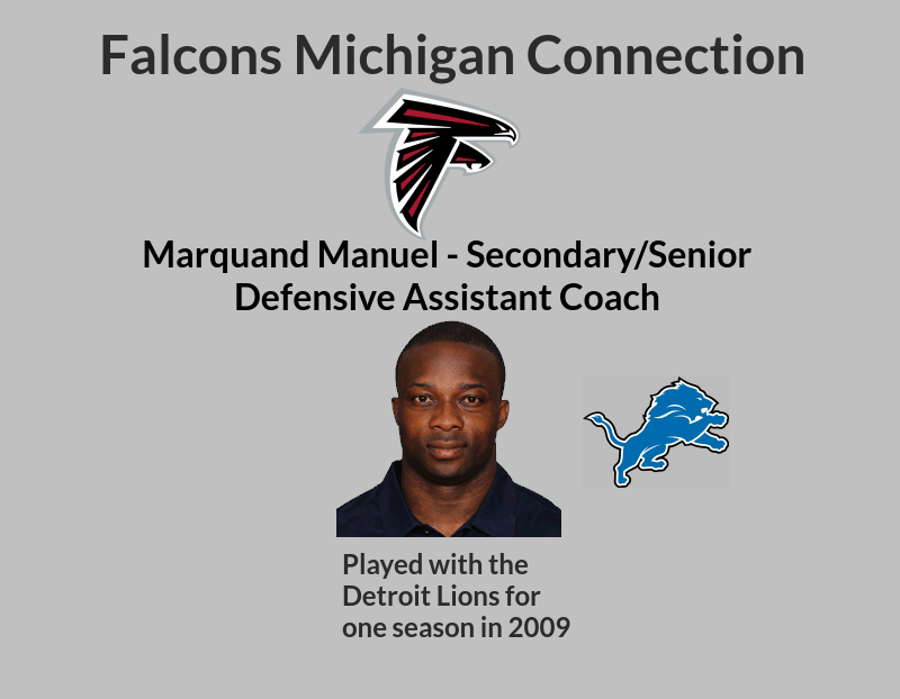 Falcons Michigan Connection

Marquand Manuel - Secondary/Senior Defensive Assistant Coach

Played with the Detroit Lions for one season in 2009